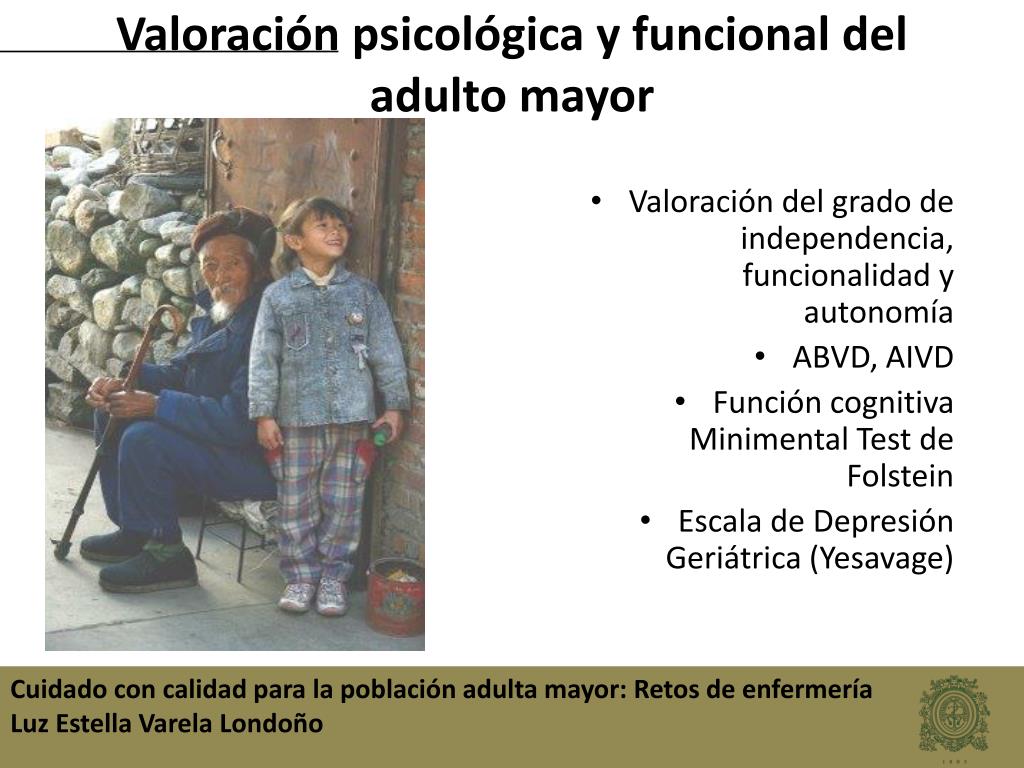 Valoración psicológica y funcional del adulto mayor

• Valoración del grado de independencia, funcionalidad y autonomía
• ABVD, AIVD
• Función cognitiva Minimental Test de Folstein
• Escala de Depresión Geriátrica (Yesavage)

Cuidado con calidad para la población adulta mayor: Retos de enfermería
Luz Estella Varela Londoño